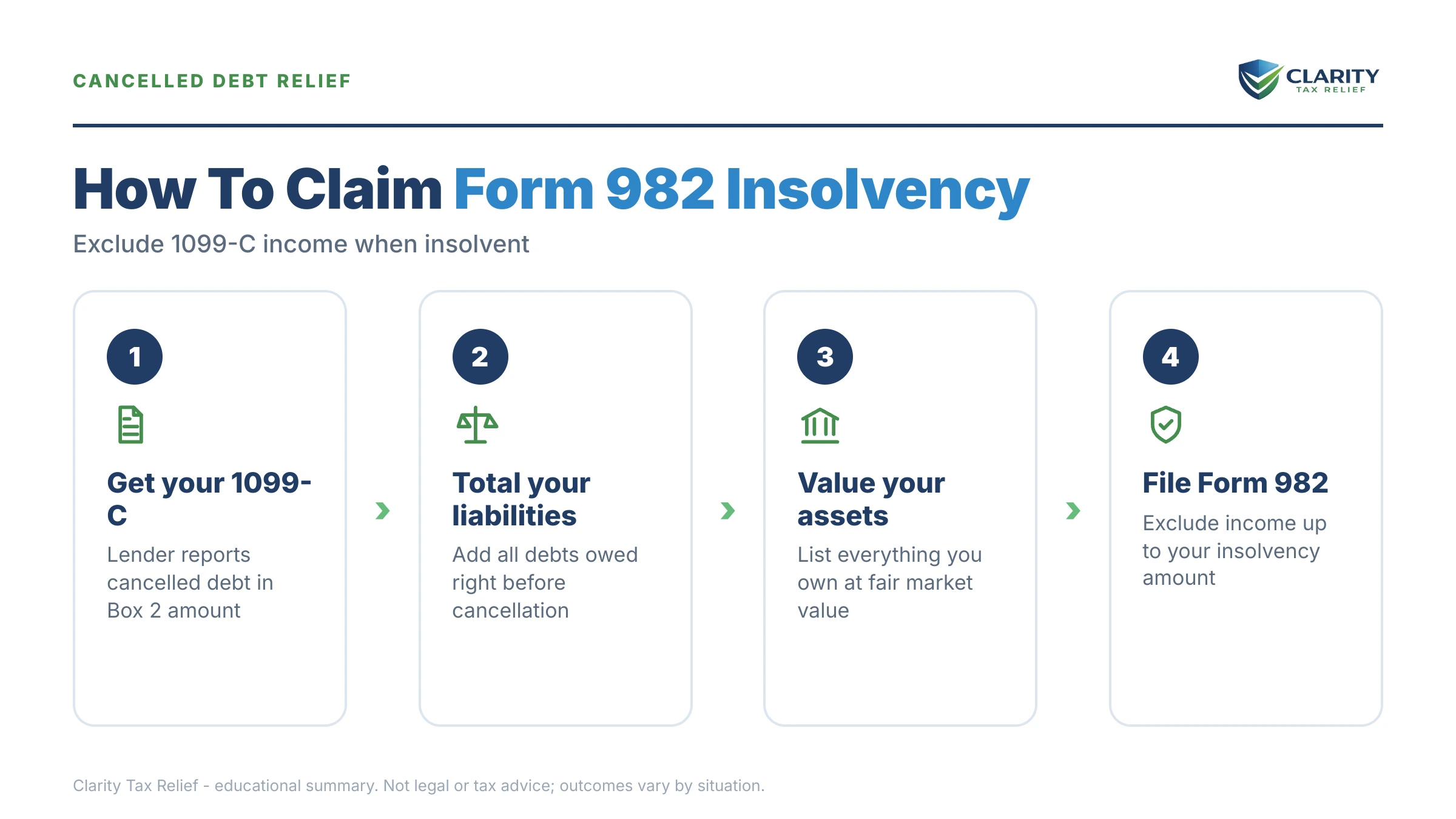 CANCELLED DEBT RELIEF

CLARITY
TAX RELIEF

How To Claim Form 982 Insolvency

Exclude 1099-C income when insolvent

1

Get your 1099-C

Lender reports cancelled debt in Box 2 amount

2

Total your liabilities

Add all debts owed right before cancellation

3

Value your assets

List everything you own at fair market value

4

File Form 982

Exclude income up to your insolvency amount

Clarity Tax Relief - educational summary. Not legal or tax advice; outcomes vary by situation.